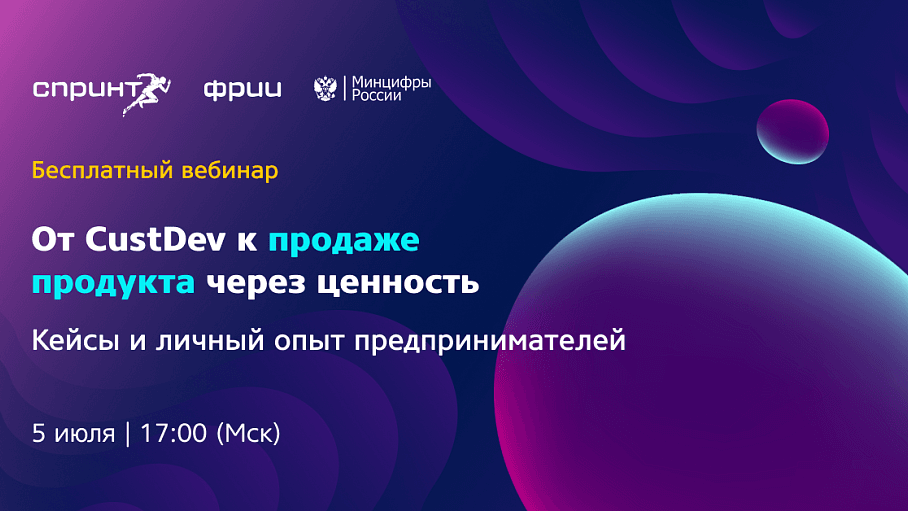 спринт фрии Минцифры России

Бесплатный вебинар

От CustDev к продаже продукта через ценность

Кейсы и личный опыт предпринимателей

5 июля | 17:00 (Мск)